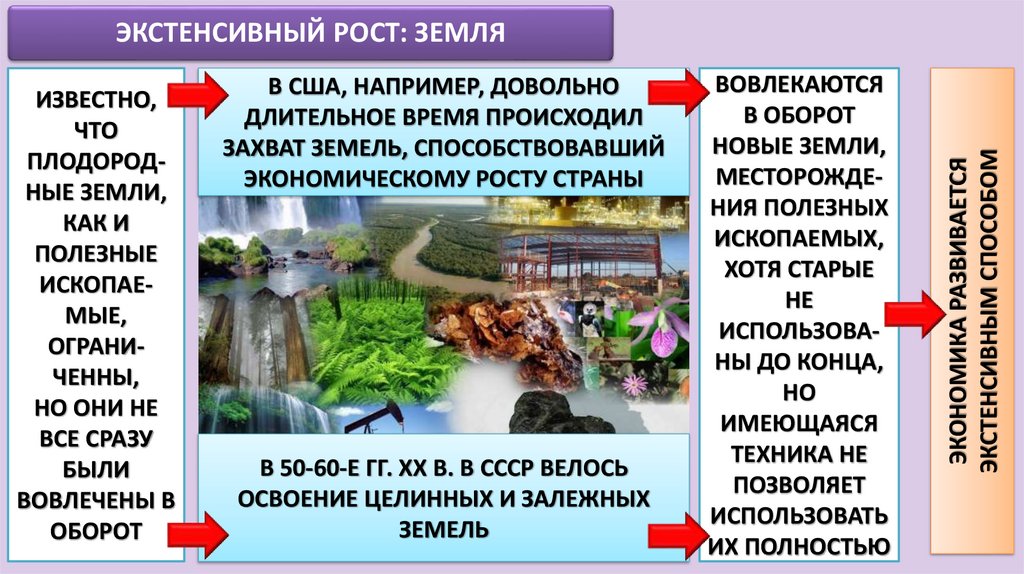 ЭКСТЕНСИВНЫЙ РОСТ: ЗЕМЛЯ

ИЗВЕСТНО, ЧТО ПЛОДОРОДНЫЕ ЗЕМЛИ, КАК И ПОЛЕЗНЫЕ ИСКОПАЕМЫЕ, ОГРАНИЧЕННЫ, НО ОНИ НЕ ВСЕ СРАЗУ БЫЛИ ВОВЛЕЧЕНЫ В ОБОРОТ

В США, НАПРИМЕР, ДОВОЛЬНО ДЛИТЕЛЬНОЕ ВРЕМЯ ПРОИСХОДИЛ ЗАХВАТ ЗЕМЕЛЬ, СПОСОБСТВОВАВШИЙ ЭКОНОМИЧЕСКОМУ РОСТУ СТРАНЫ

В 50-60-Е ГГ. XX В. В СССР ВЕЛОСЬ ОСВОЕНИЕ ЦЕЛИННЫХ И ЗАЛЕЖНЫХ ЗЕМЕЛЬ

ВОВЛЕКАЮТСЯ В ОБОРОТ НОВЫЕ ЗЕМЛИ, МЕСТОРОЖДЕНИЯ ПОЛЕЗНЫХ ИСКОПАЕМЫХ, ХОТЯ СТАРЫЕ НЕ ИСПОЛЬЗОВАНЫ ДО КОНЦА, НО ИМЕЮЩАЯСЯ ТЕХНИКА НЕ ПОЗВОЛЯЕТ ИСПОЛЬЗОВАТЬ ИХ ПОЛНОСТЬЮ

ЭКОНОМИКА РАЗВИВАЕТСЯ ЭКСТЕНСИВНЫМ СПОСОБОМ